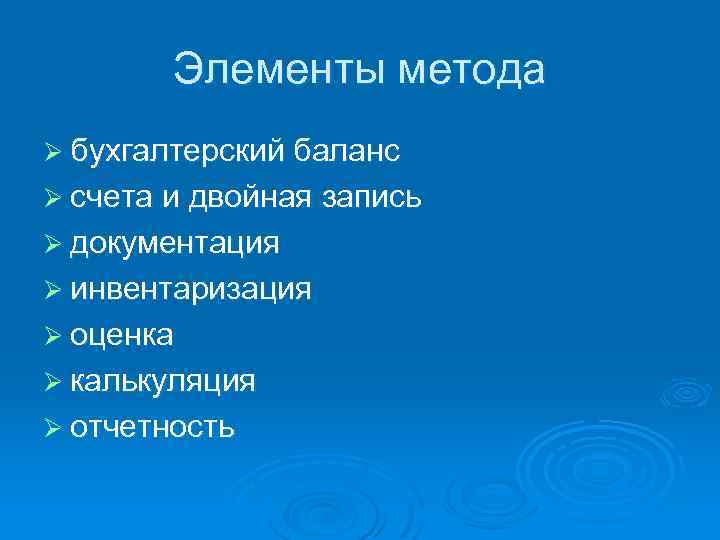 Элементы метода

➢ бухгалтерский баланс
➢ счета и двойная запись
➢ документация
➢ инвентаризация
➢ оценка
➢ калькуляция
➢ отчетность